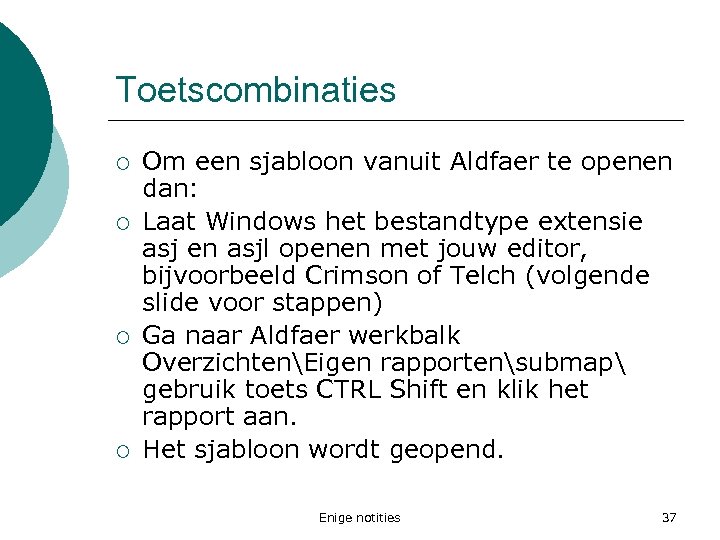 Toetscombinaties

○ Om een sjabloon vanuit Aldfaer te openen dan:
○ Laat Windows het bestandtype extensie asj en asjl openen met jouw editor, bijvoorbeeld Crimson of Telch (volgende slide voor stappen)
○ Ga naar Aldfaer werkbalk Overzichten\Eigen rapporten\submap\ gebruik toets CTRL Shift en klik het rapport aan.
○ Het sjabloon wordt geopend.

Enige notities

37